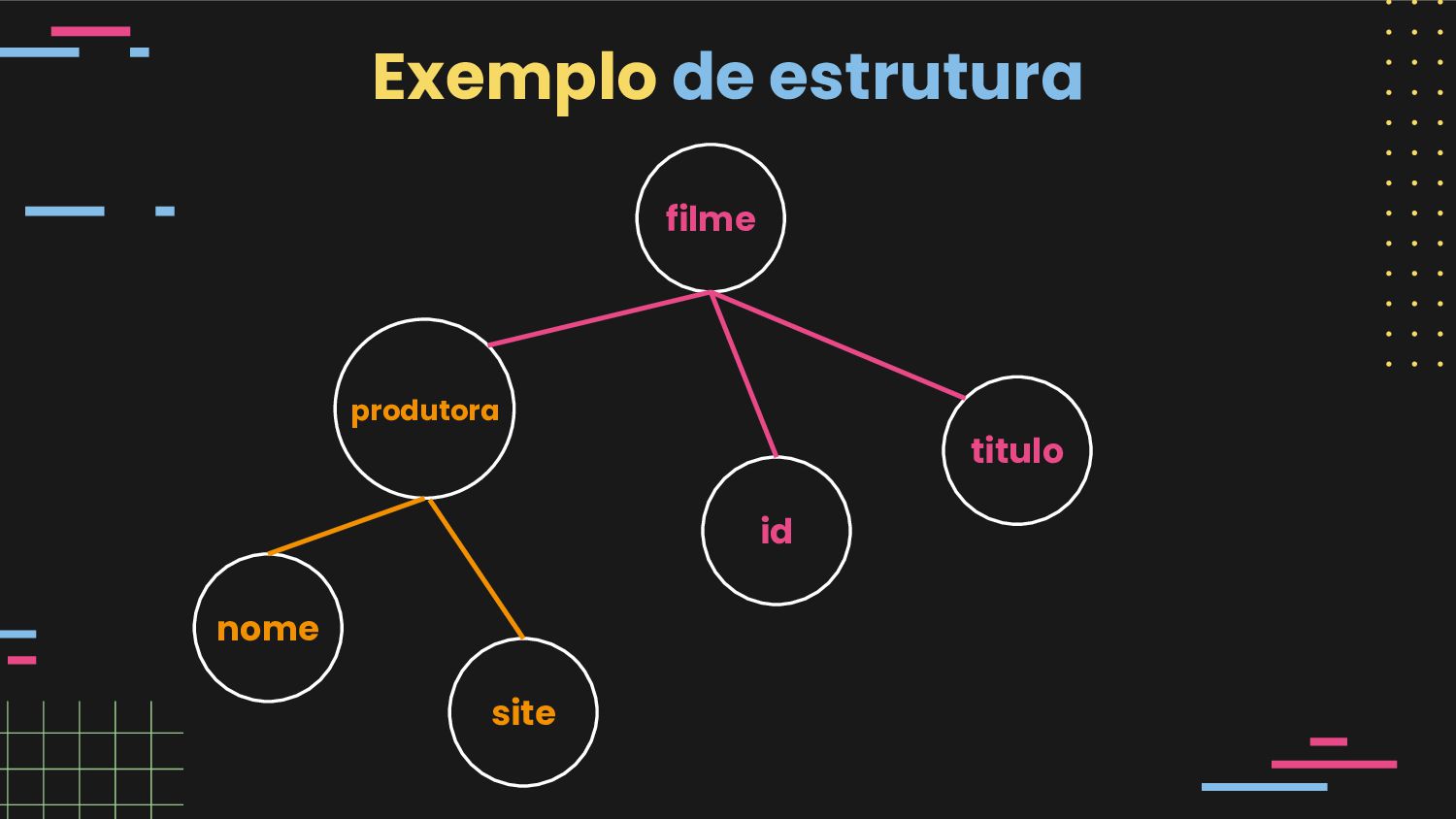 Exemplo de estrutura

filme

produtora

id

titulo

nome

site